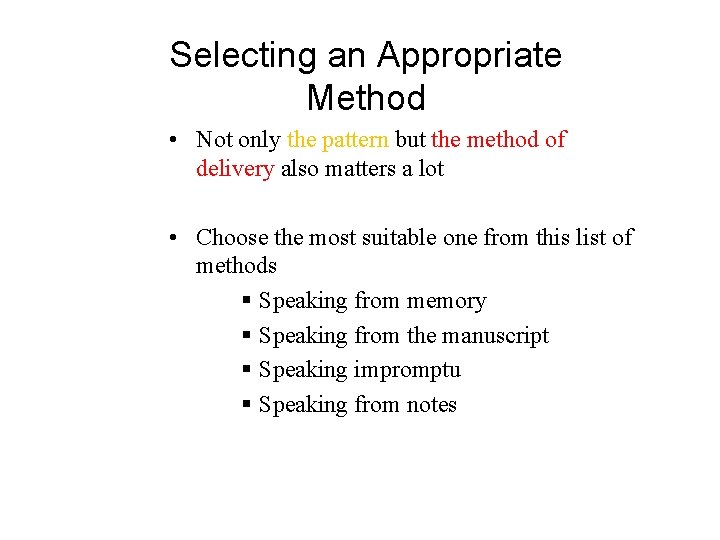 Selecting an Appropriate Method

• Not only the pattern but the method of delivery also matters a lot

• Choose the most suitable one from this list of methods
▪ Speaking from memory
▪ Speaking from the manuscript
▪ Speaking impromptu
▪ Speaking from notes